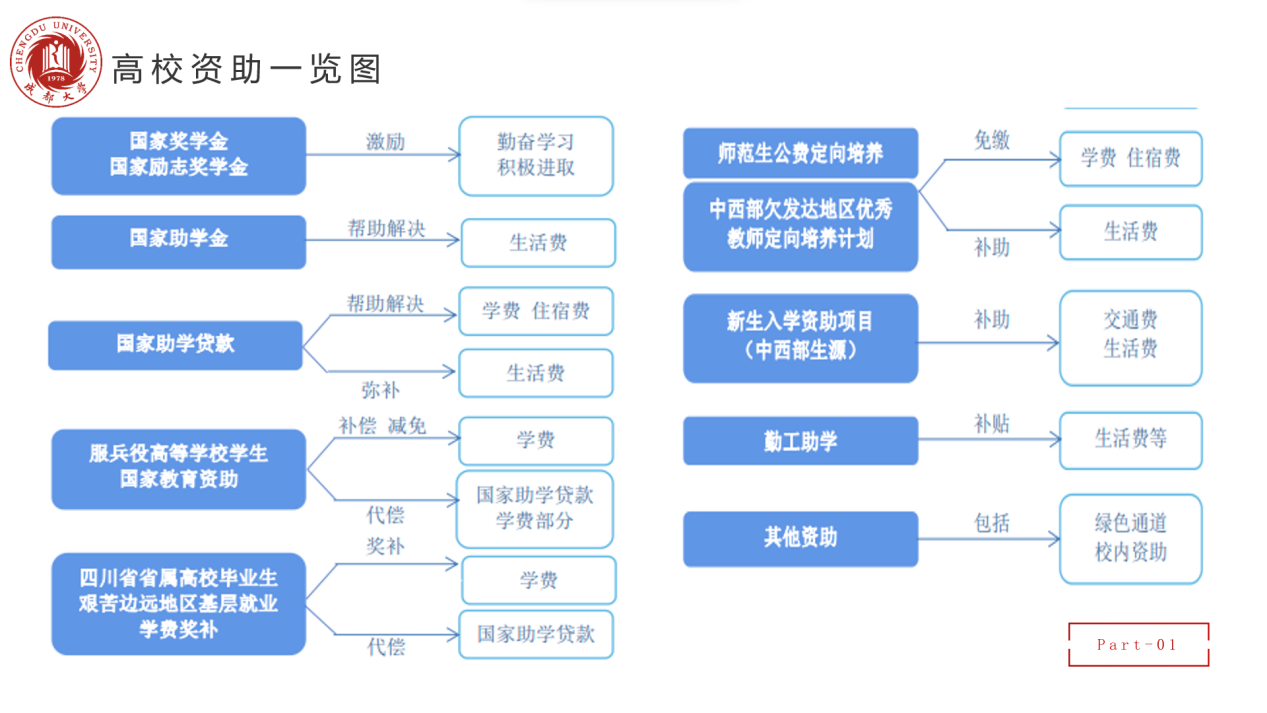 CHENGDU UNIVERSITY
1978
成都大学

高校资助一览图

国家奖学金
国家励志奖学金
激励
勤奋学习
积极进取

国家助学金
帮助解决
生活费

国家助学贷款
帮助解决
学费 住宿费
弥补
生活费

服兵役高等学校学生
国家教育资助
补偿 减免
学费
代偿
国家助学贷款
学费部分

四川省省属高校毕业生
艰苦边远地区基层就业
学费奖补
奖补
学费
代偿
国家助学贷款

师范生公费定向培养
中西部欠发达地区优秀
教师定向培养计划
免缴
学费 住宿费
补助
生活费

新生入学资助项目
（中西部生源）
补助
交通费
生活费

勤工助学
补贴
生活费等

其他资助
包括
绿色通道
校内资助

Part-01